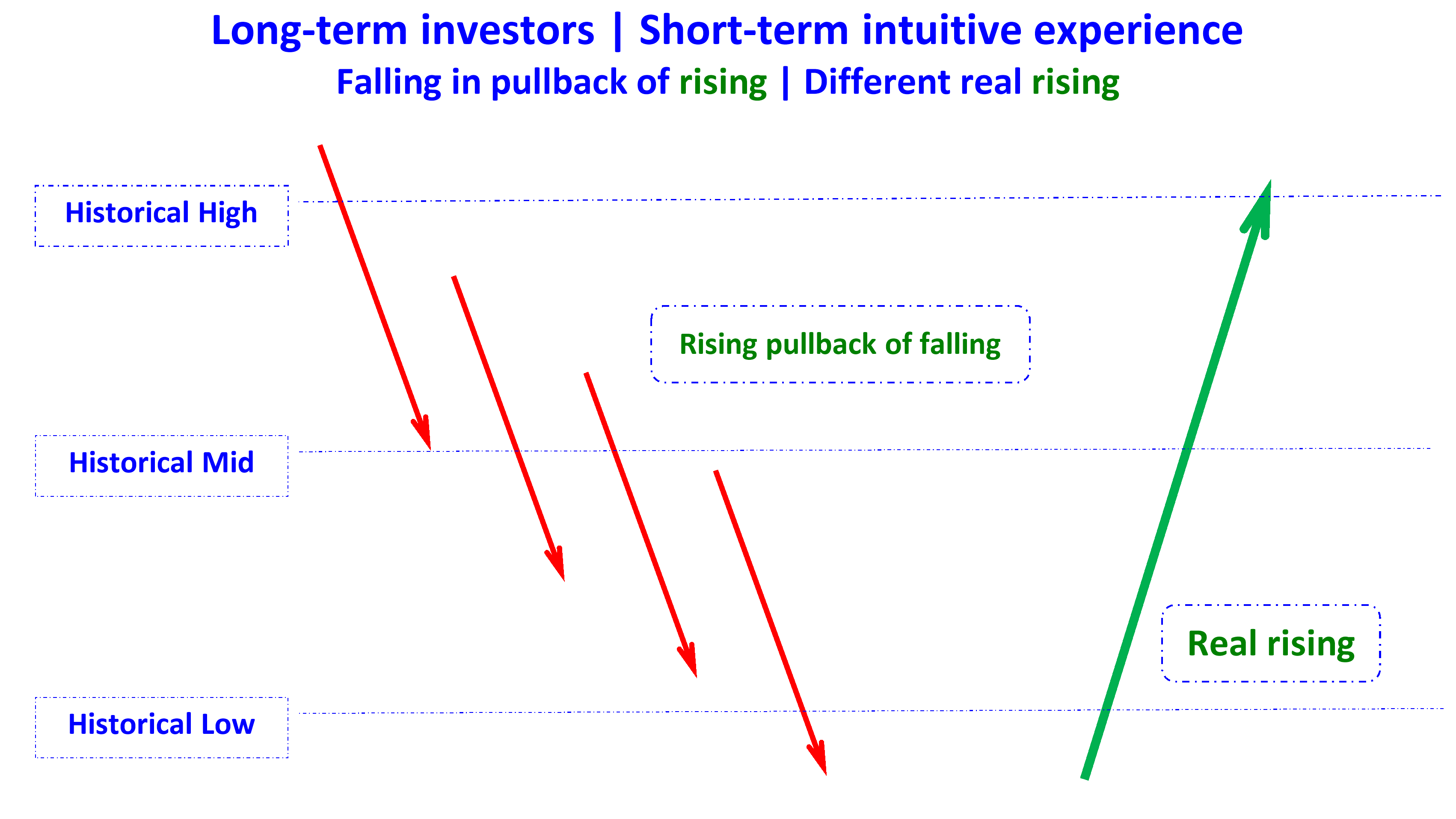 Long-term investors | Short-term intuitive experience
Falling in pullback of rising | Different real rising

Historical High

Rising pullback of falling

Historical Mid

Real rising

Historical Low